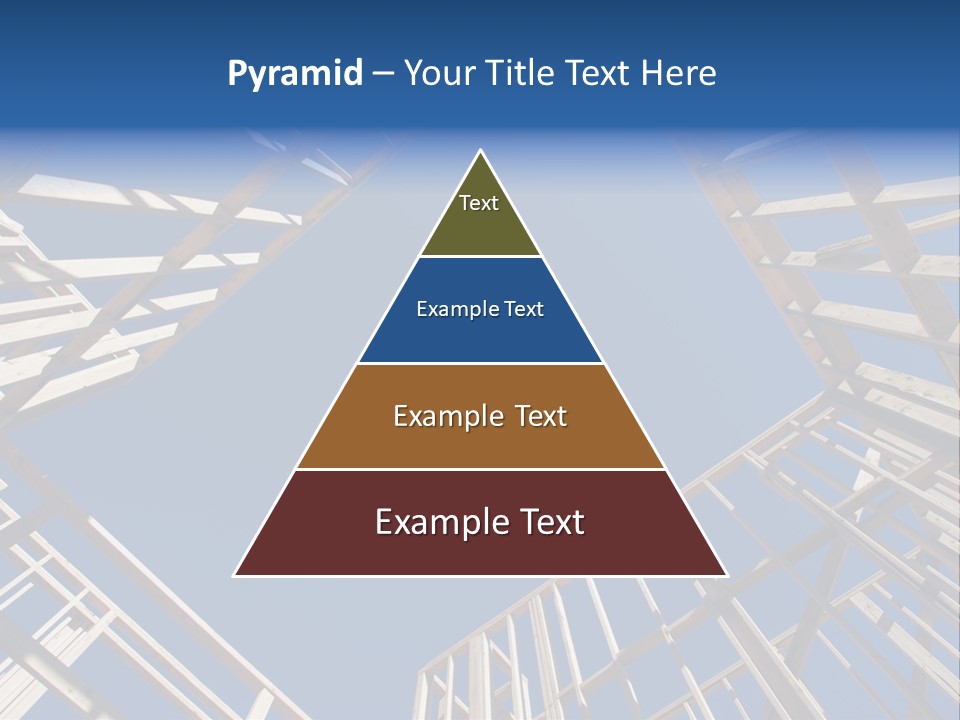 Pyramid – Your Title Text Here

Text

Example Text

Example Text

Example Text